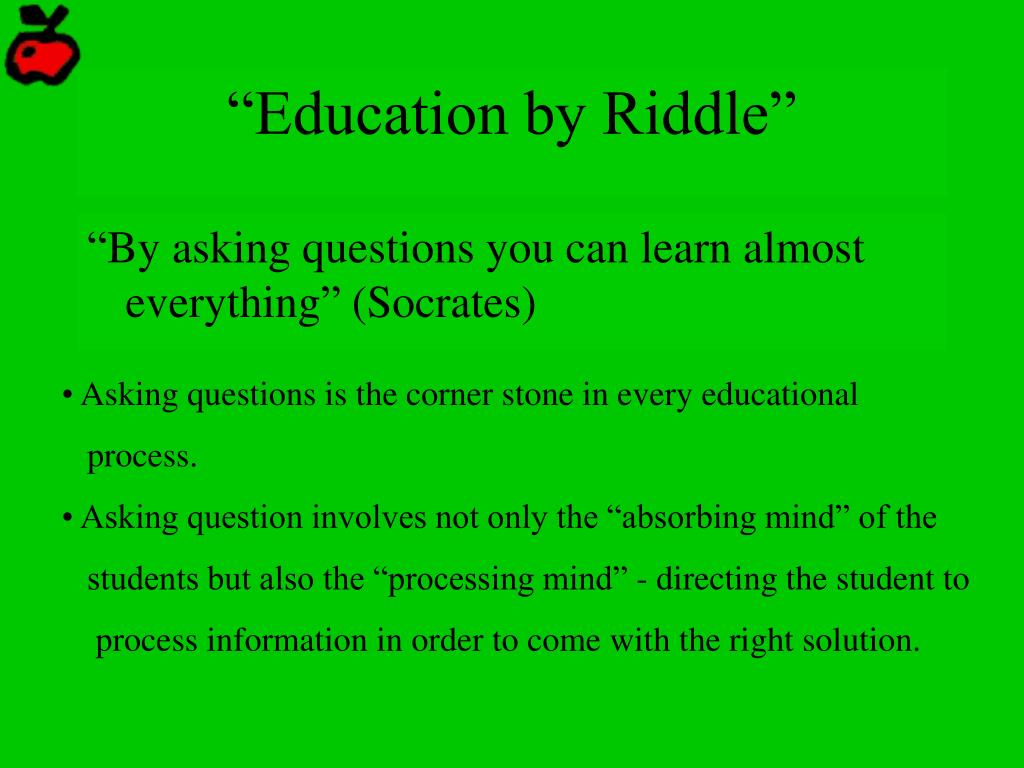 “Education by Riddle”

“By asking questions you can learn almost everything” (Socrates)

• Asking questions is the corner stone in every educational process.

• Asking question involves not only the “absorbing mind” of the students but also the “processing mind” - directing the student to process information in order to come with the right solution.